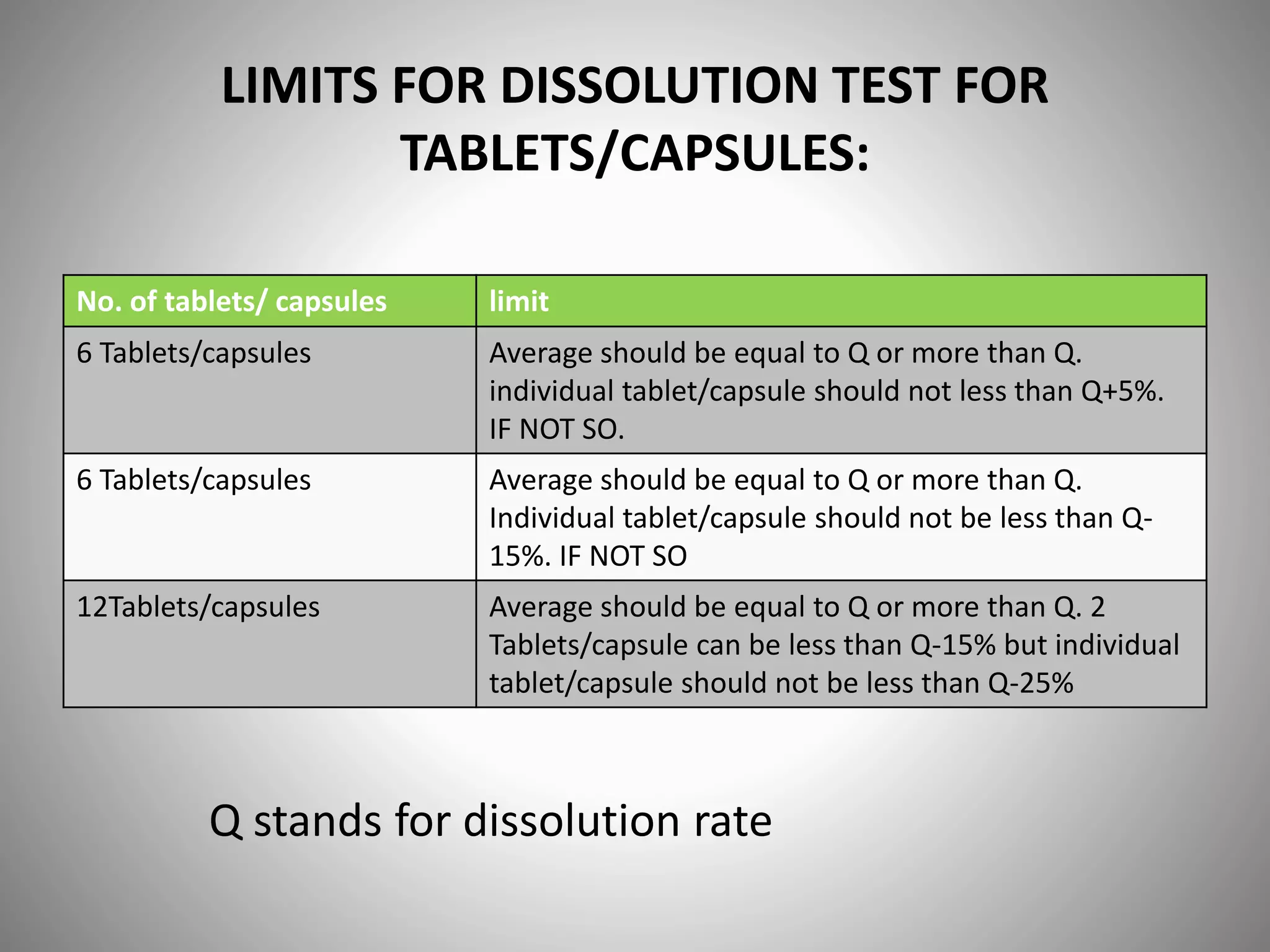 LIMITS FOR DISSOLUTION TEST FOR TABLETS/CAPSULES:

| No. of tablets/ capsules | limit |
|---|---|
| 6 Tablets/capsules | Average should be equal to Q or more than Q. individual tablet/capsule should not less than Q+5%. IF NOT SO. |
| 6 Tablets/capsules | Average should be equal to Q or more than Q. Individual tablet/capsule should not be less than Q-15%. IF NOT SO |
| 12Tablets/capsules | Average should be equal to Q or more than Q. 2 Tablets/capsule can be less than Q-15% but individual tablet/capsule should not be less than Q-25% |

Q stands for dissolution rate